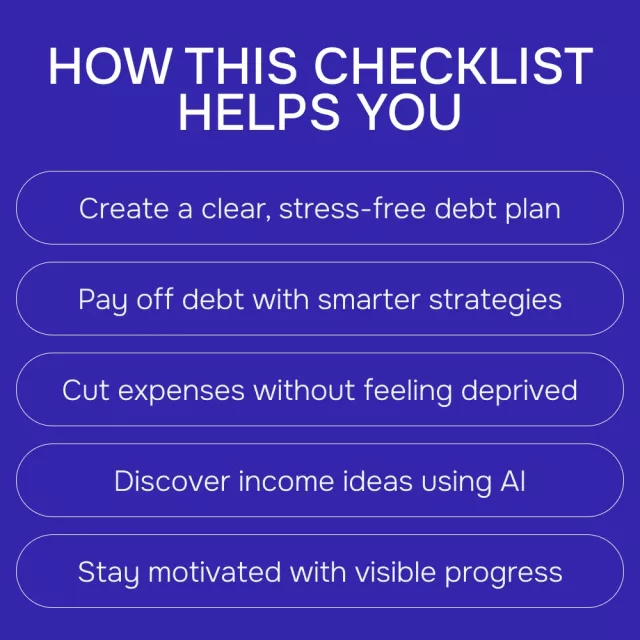 HOW THIS CHECKLIST HELPS YOU

Create a clear, stress-free debt plan

Pay off debt with smarter strategies

Cut expenses without feeling deprived

Discover income ideas using AI

Stay motivated with visible progress